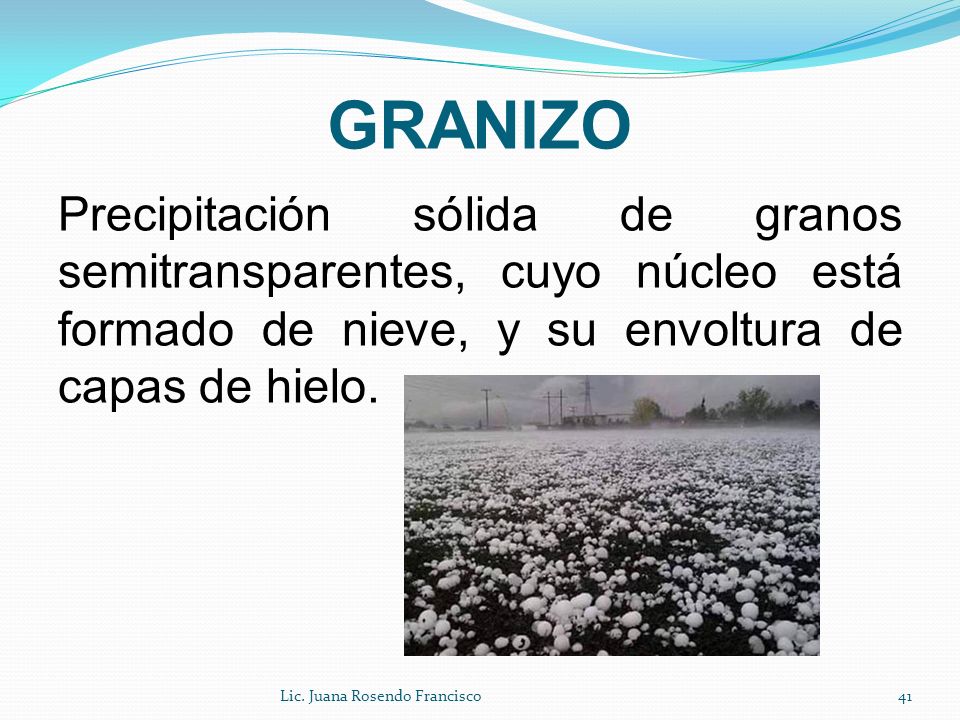 GRANIZO

Precipitación sólida de granos semitransparentes, cuyo núcleo está formado de nieve, y su envoltura de capas de hielo.

Lic. Juana Rosendo Francisco

41